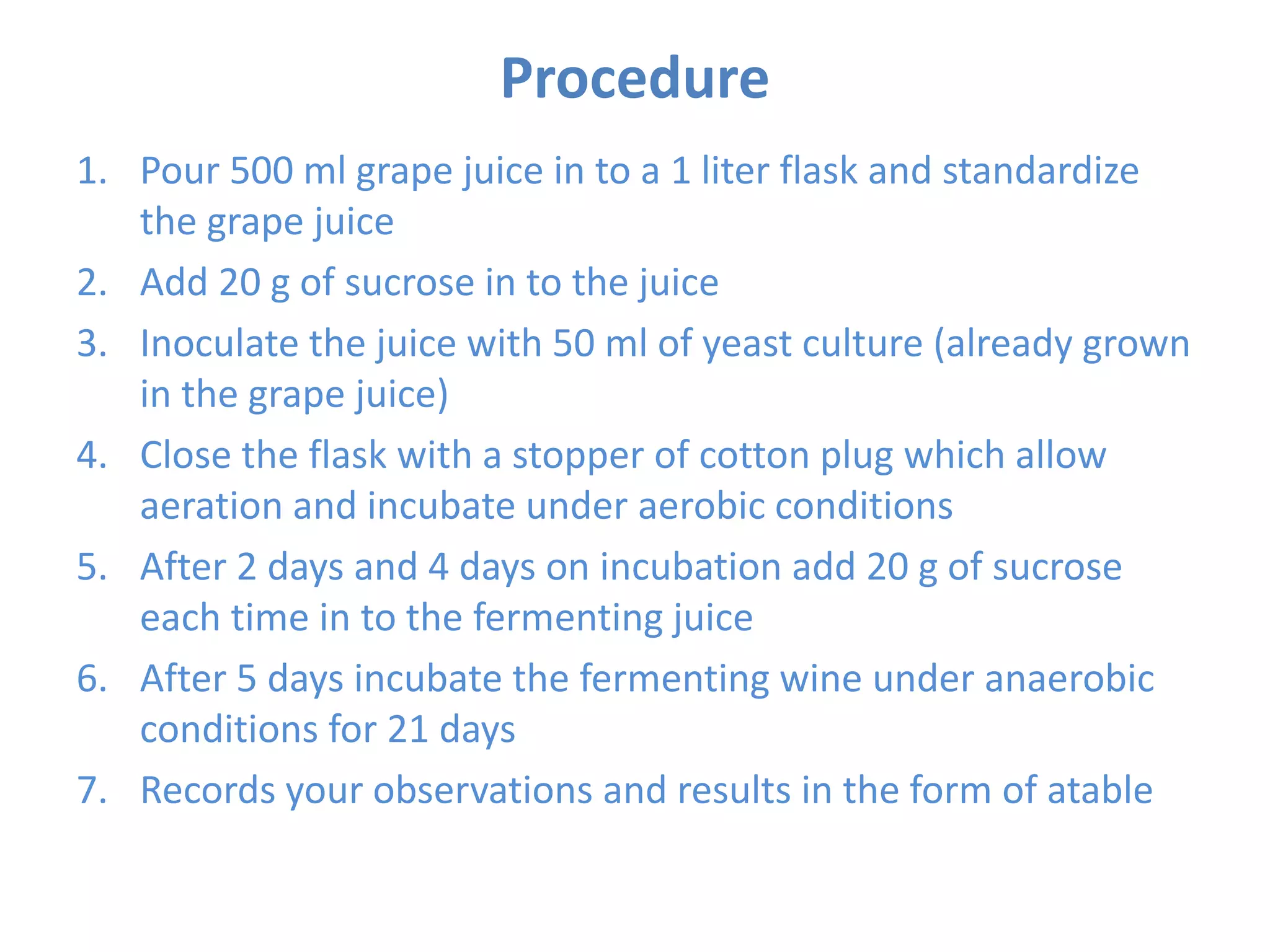 Procedure

1. Pour 500 ml grape juice in to a 1 liter flask and standardize the grape juice
2. Add 20 g of sucrose in to the juice
3. Inoculate the juice with 50 ml of yeast culture (already grown in the grape juice)
4. Close the flask with a stopper of cotton plug which allow aeration and incubate under aerobic conditions
5. After 2 days and 4 days on incubation add 20 g of sucrose each time in to the fermenting juice
6. After 5 days incubate the fermenting wine under anaerobic conditions for 21 days
7. Records your observations and results in the form of atable